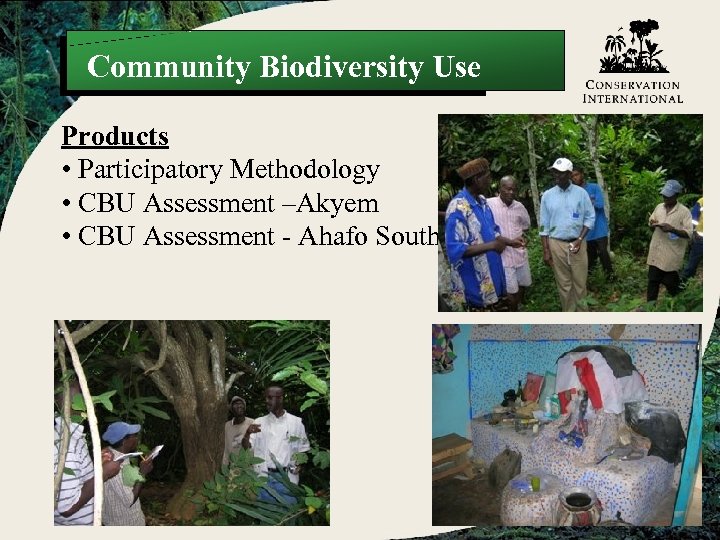 Community Biodiversity Use

CONSERVATION INTERNATIONAL

Products
• Participatory Methodology
• CBU Assessment –Akyem
• CBU Assessment - Ahafo South